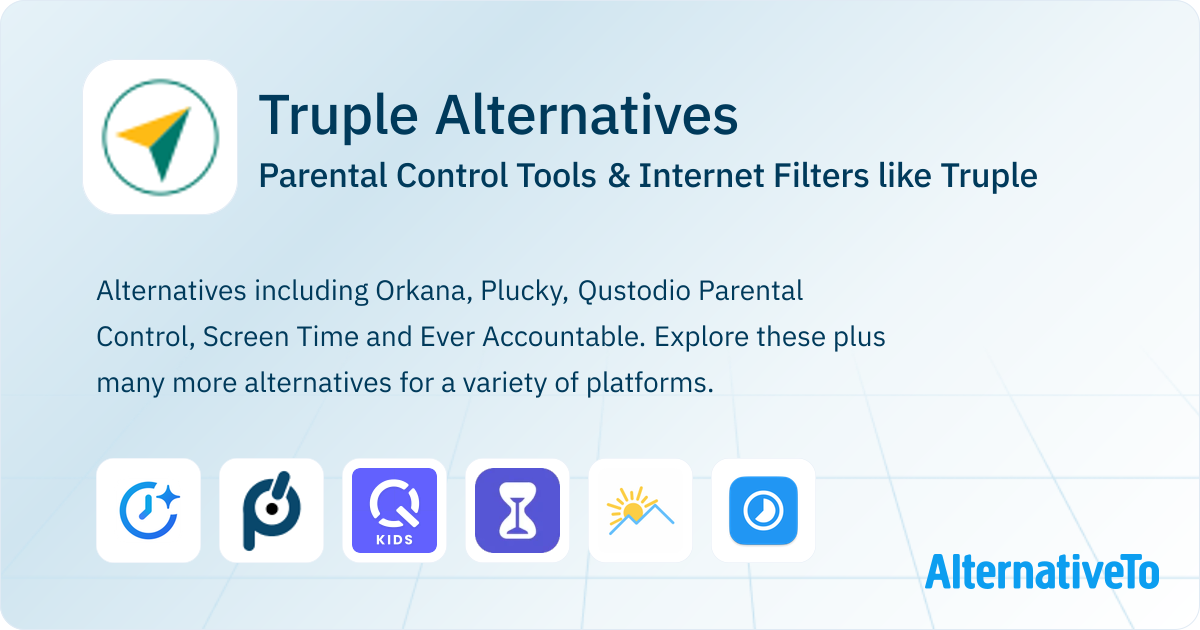 Truple Alternatives

Parental Control Tools & Internet Filters like Truple

Alternatives including Orkana, Plucky, Qustodio Parental Control, Screen Time and Ever Accountable. Explore these plus many more alternatives for a variety of platforms.

KIDS

AlternativeTo